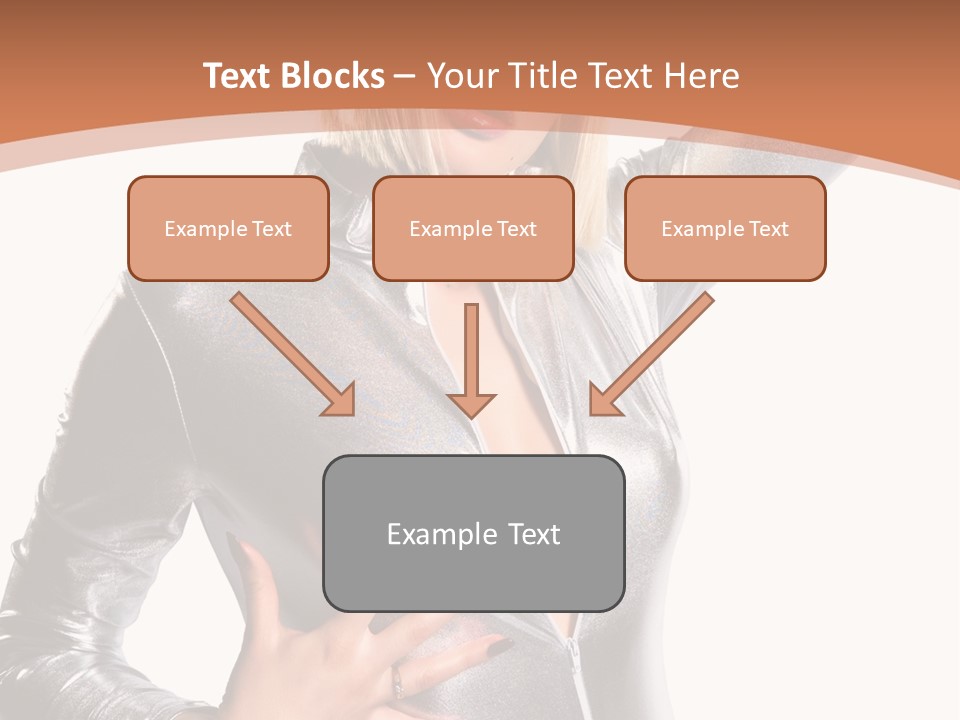 Text Blocks – Your Title Text Here

Example Text

Example Text

Example Text

Example Text